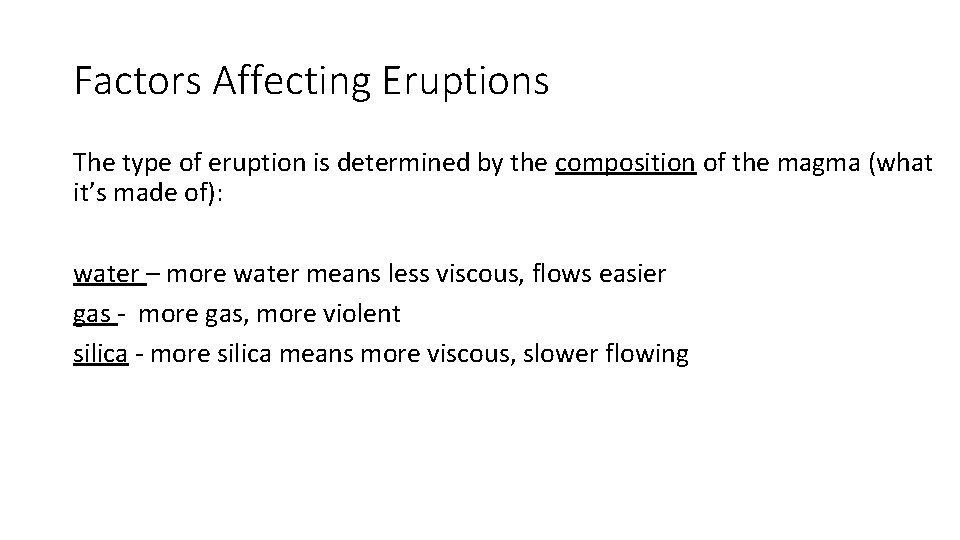 Factors Affecting Eruptions

The type of eruption is determined by the composition of the magma (what it's made of):

water – more water means less viscous, flows easier
gas - more gas, more violent
silica - more silica means more viscous, slower flowing